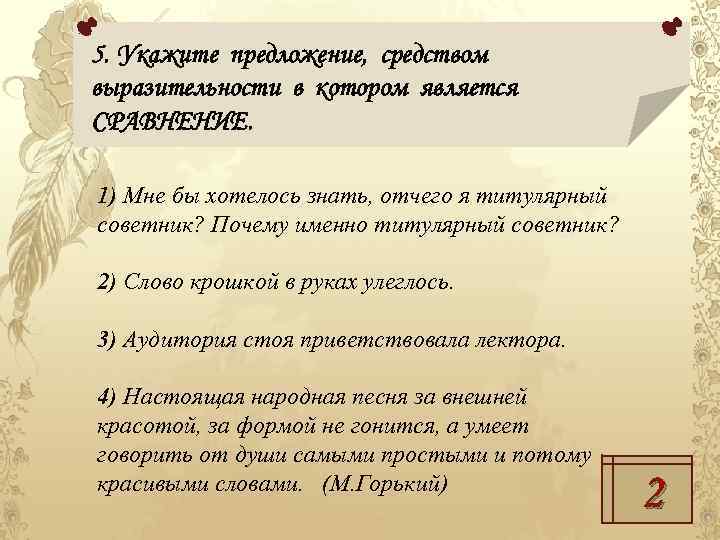 5. Укажите предложение, средством выразительности в котором является СРАВНЕНИЕ.

1) Мне бы хотелось знать, отчего я титулярный советник? Почему именно титулярный советник?

2) Слово крошкой в руках улеглось.

3) Аудитория стоя приветствовала лектора.

4) Настоящая народная песня за внешней красотой, за формой не гонится, а умеет говорить от души самыми простыми и потому красивыми словами. (М.Горький)

2